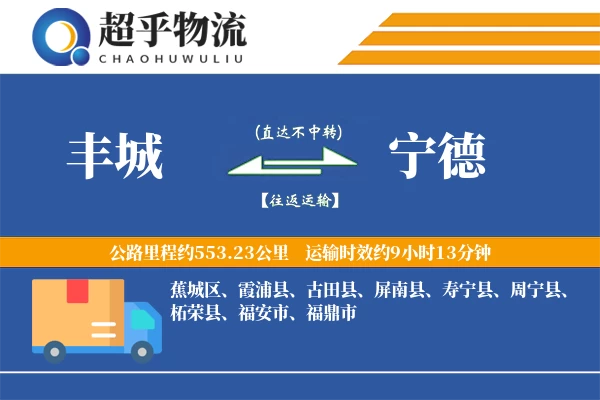 超乎物流
CHAOHUWULIU

丰城

(直达不中转)

【往返运输】

宁德

公路里程约553.23公里　运输时效约9小时13分钟

蕉城区、霞浦县、古田县、屏南县、寿宁县、周宁县、柘荣县、福安市、福鼎市